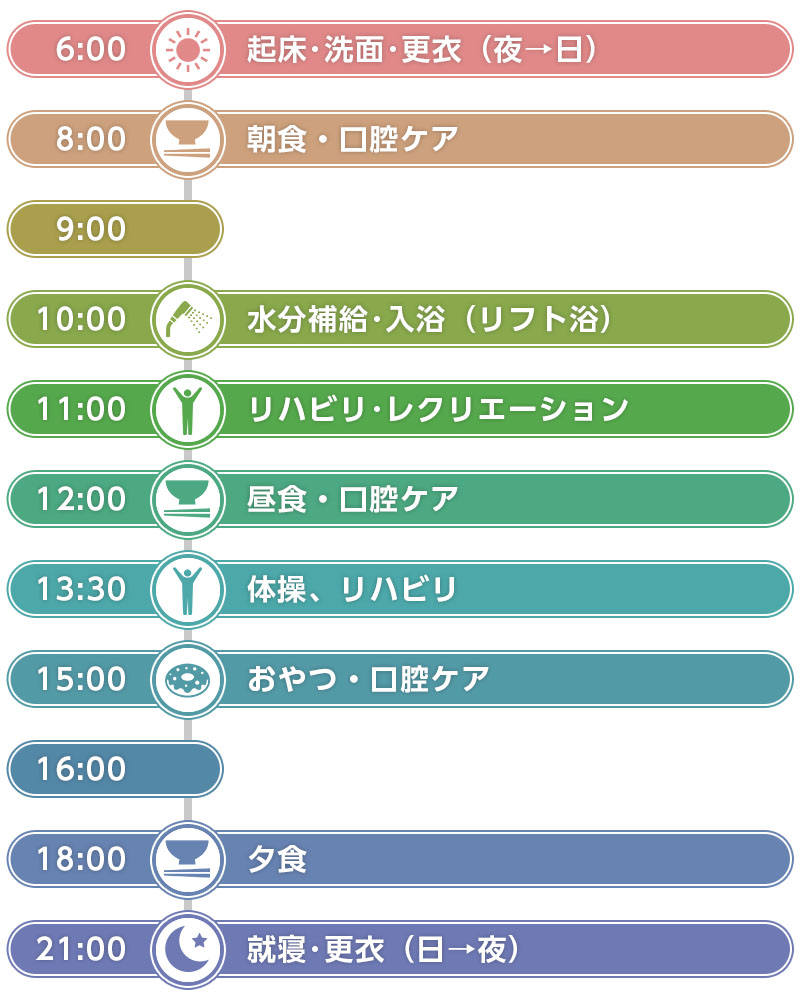 6:00 起床・洗面・更衣（夜→日）

8:00 朝食・口腔ケア

9:00

10:00 水分補給・入浴（リフト浴）

11:00 リハビリ・レクリエーション

12:00 昼食・口腔ケア

13:30 体操、リハビリ

15:00 おやつ・口腔ケア

16:00

18:00 夕食

21:00 就寝・更衣（日→夜）